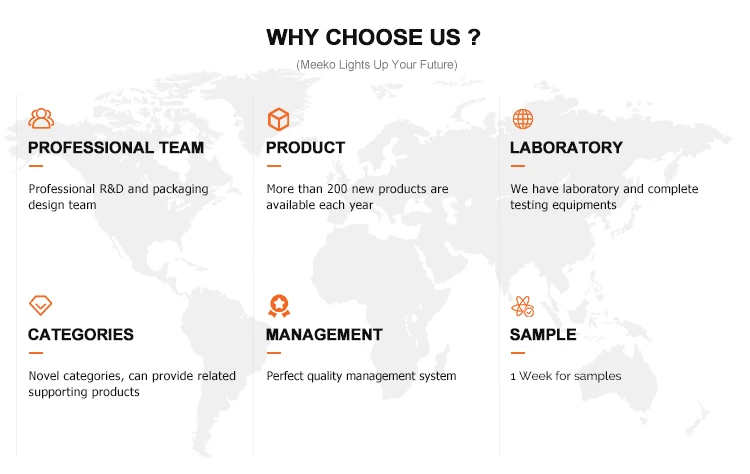 WHY CHOOSE US ?

(Meeko Lights Up Your Future)

PROFESSIONAL TEAM

Professional R&D and packaging design team

PRODUCT

More than 200 new products are available each year

LABORATORY

We have laboratory and complete testing equipments

CATEGORIES

Novel categories, can provide related supporting products

MANAGEMENT

Perfect quality management system

SAMPLE

1 Week for samples